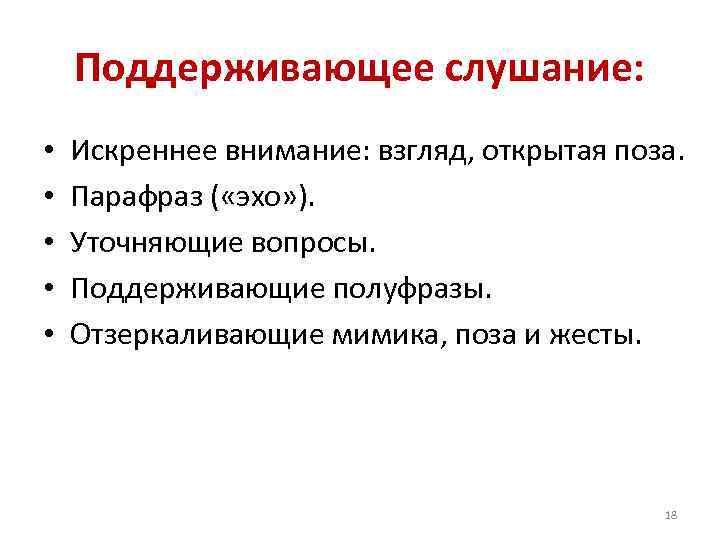 Поддерживающее слушание:

• Искреннее внимание: взгляд, открытая поза.
• Парафраз («эхо»).
• Уточняющие вопросы.
• Поддерживающие полуфразы.
• Отзеркаливающие мимика, поза и жесты.

18